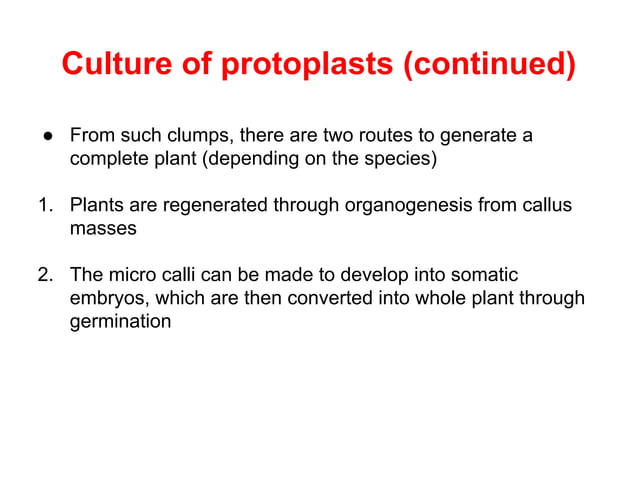 Culture of protoplasts (continued)

● From such clumps, there are two routes to generate a complete plant (depending on the species)

1. Plants are regenerated through organogenesis from callus masses

2. The micro calli can be made to develop into somatic embryos, which are then converted into whole plant through germination